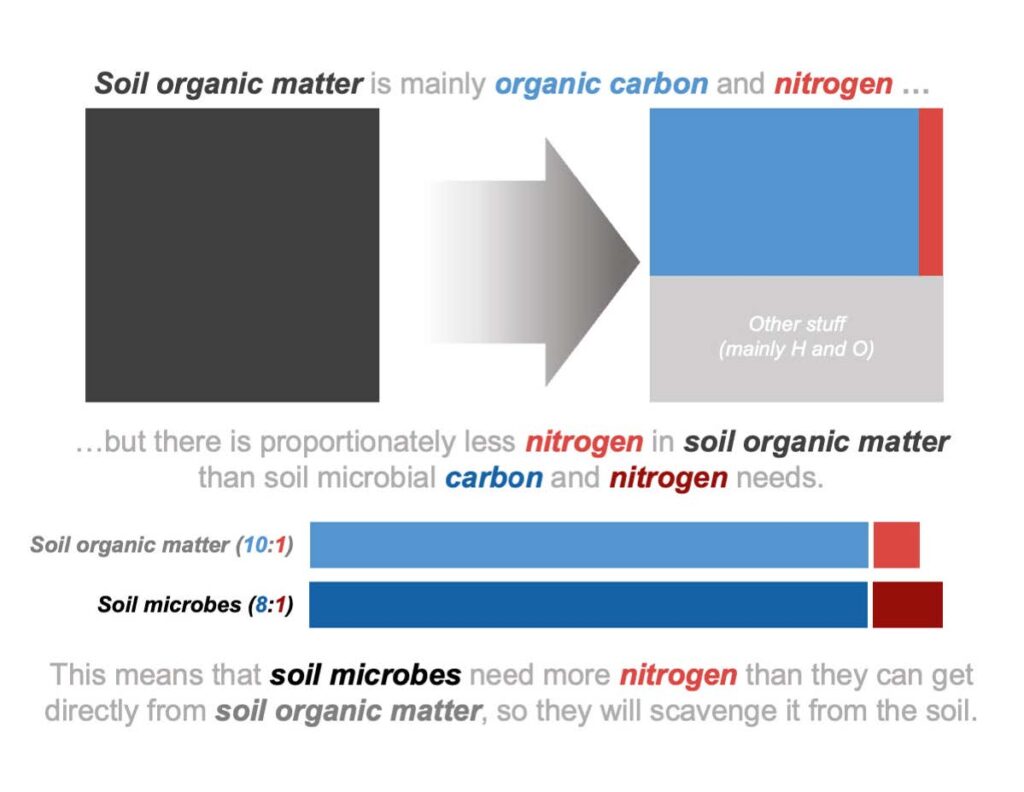 Soil organic matter is mainly organic carbon and nitrogen …

Other stuff (mainly H and O)

…but there is proportionately less nitrogen in soil organic matter than soil microbial carbon and nitrogen needs.

Soil organic matter (10:1)

Soil microbes (8:1)

This means that soil microbes need more nitrogen than they can get directly from soil organic matter, so they will scavenge it from the soil.